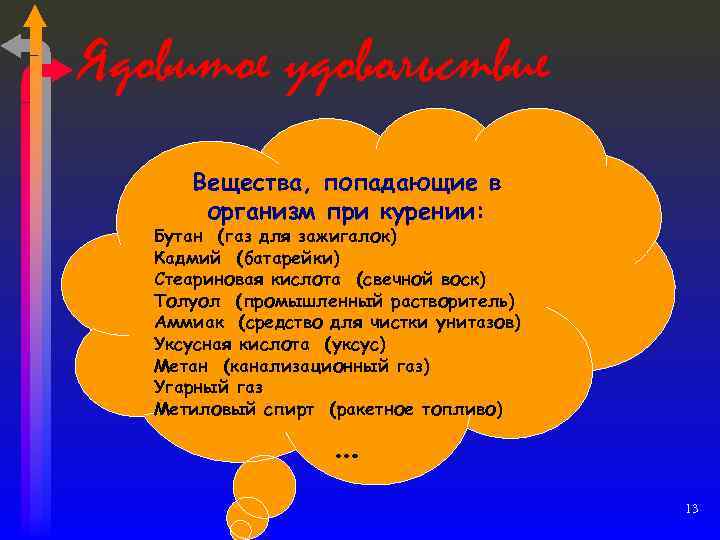 Ядовитое удовольствие

Вещества, попадающие в организм при курении:

Бутан (газ для зажигалок)
Кадмий (батарейки)
Стеариновая кислота (свечной воск)
Толуол (промышленный растворитель)
Аммиак (средство для чистки унитазов)
Уксусная кислота (уксус)
Метан (канализационный газ)
Угарный газ
Метиловый спирт (ракетное топливо)

...

13